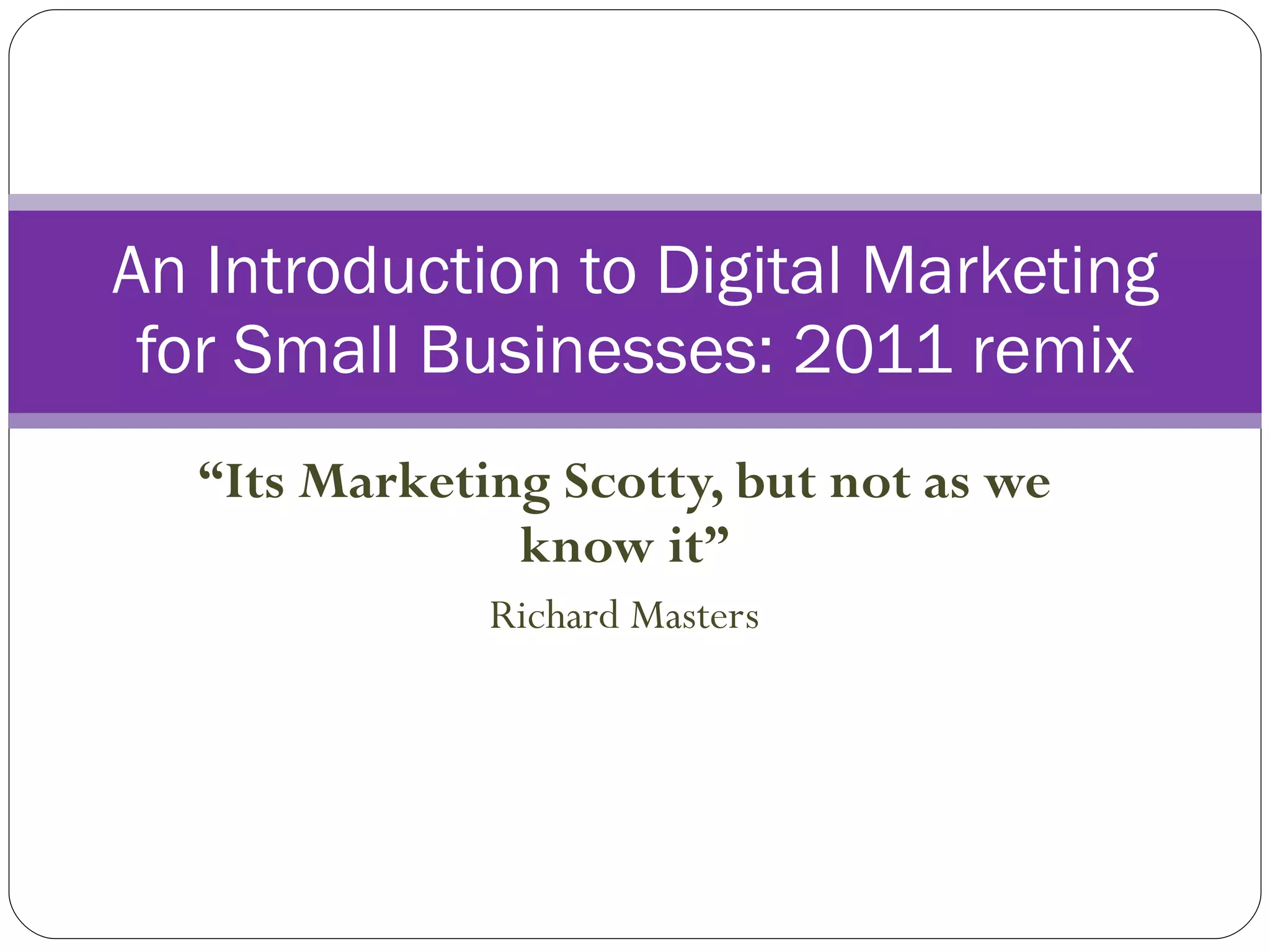 An Introduction to Digital Marketing for Small Businesses: 2011 remix

“Its Marketing Scotty, but not as we know it”

Richard Masters